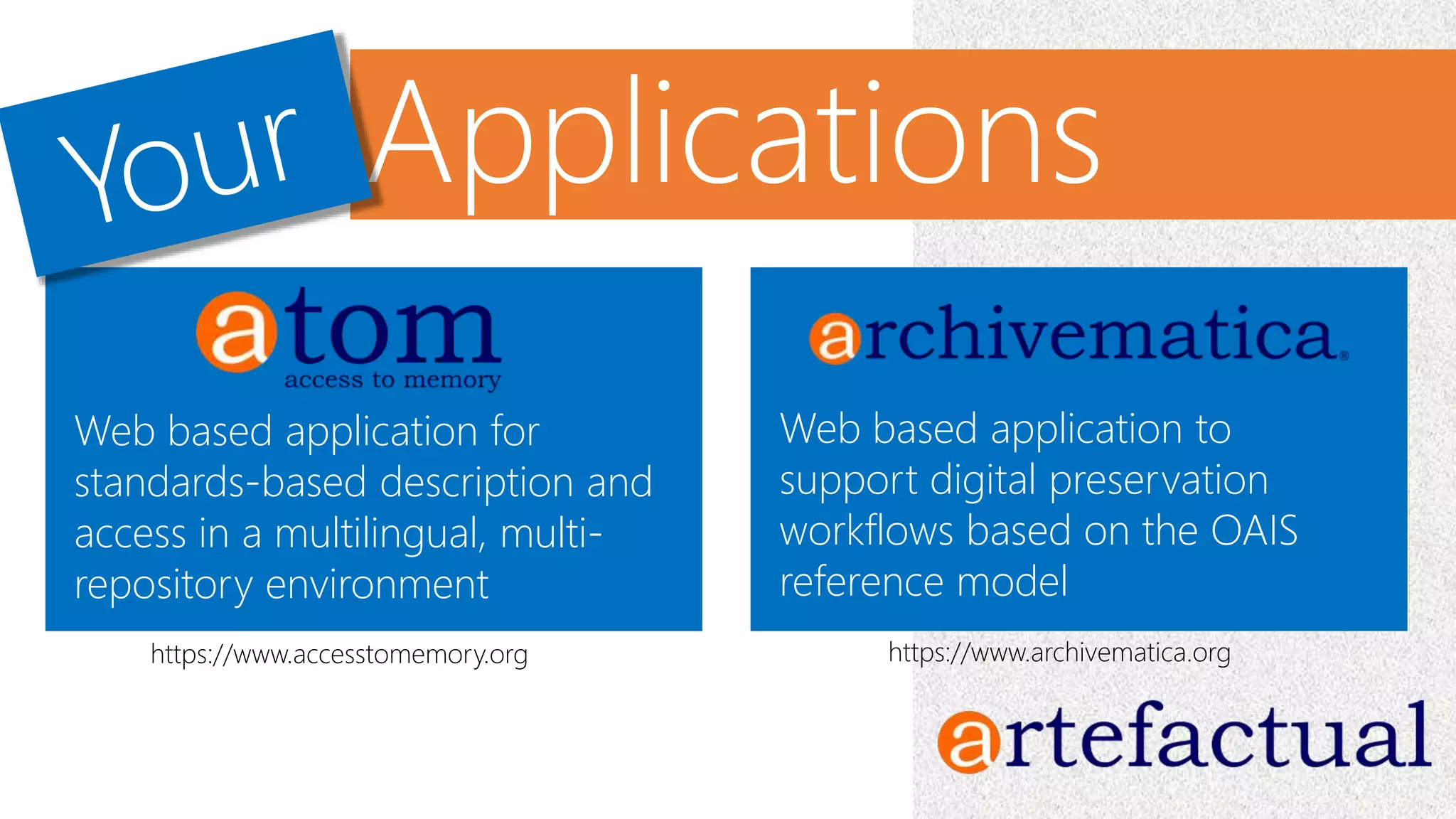 Your Applications

atom
access to memory

Web based application for standards-based description and access in a multilingual, multi-repository environment

https://www.accesstomemory.org

archivematica®

Web based application to support digital preservation workflows based on the OAIS reference model

https://www.archivematica.org

artefactual